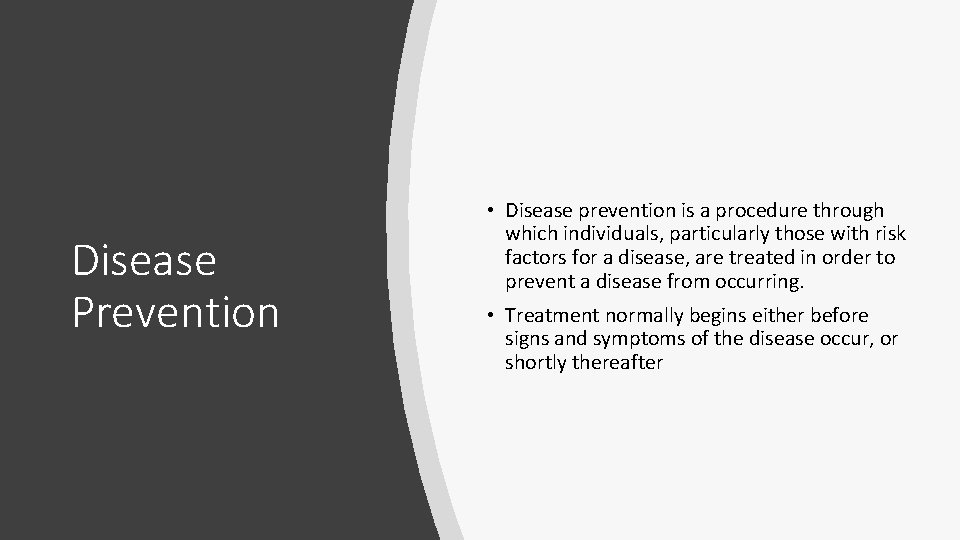 Disease Prevention

• Disease prevention is a procedure through which individuals, particularly those with risk factors for a disease, are treated in order to prevent a disease from occurring.

• Treatment normally begins either before signs and symptoms of the disease occur, or shortly thereafter